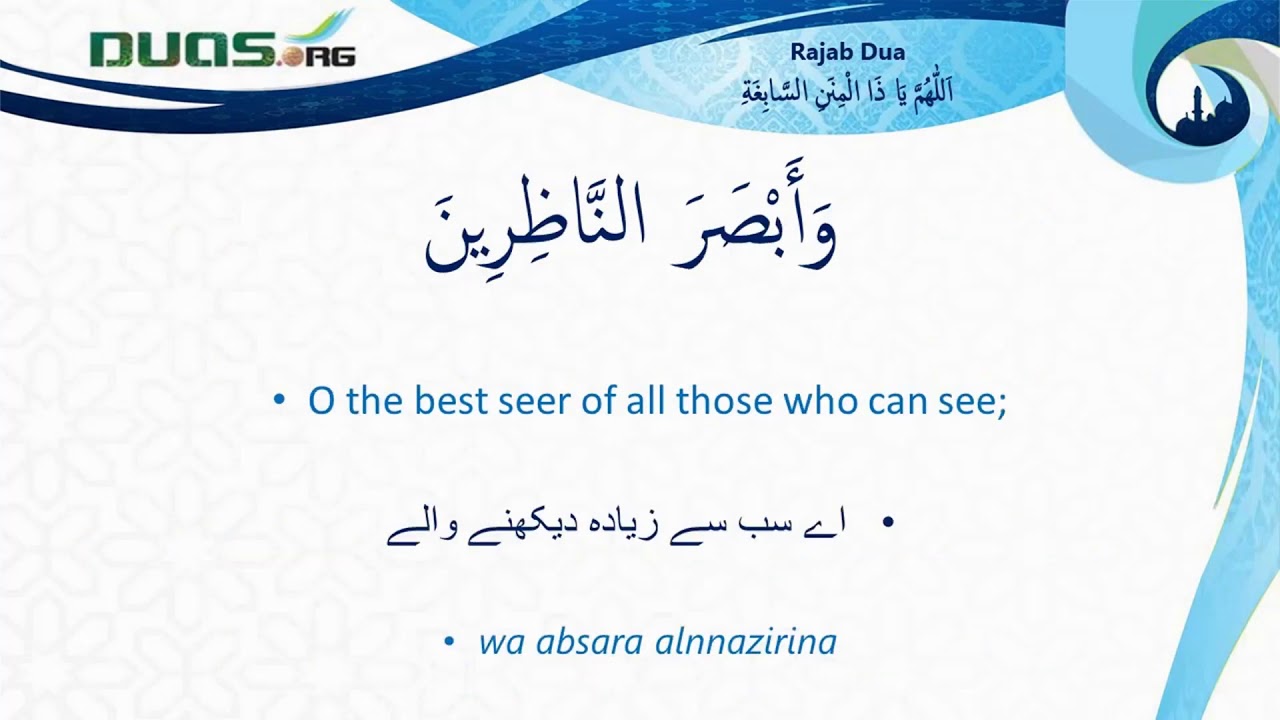 DUAS.ORG

Rajab Dua
اَللّٰهُمَّ يَا ذَا الْمِنَنِ السَّابِغَةِ

وَأَبْصَرَ النَّاظِرِينَ

• O the best seer of all those who can see;

• اے سب سے زیادہ دیکھنے والے

• wa absara alnnazirina